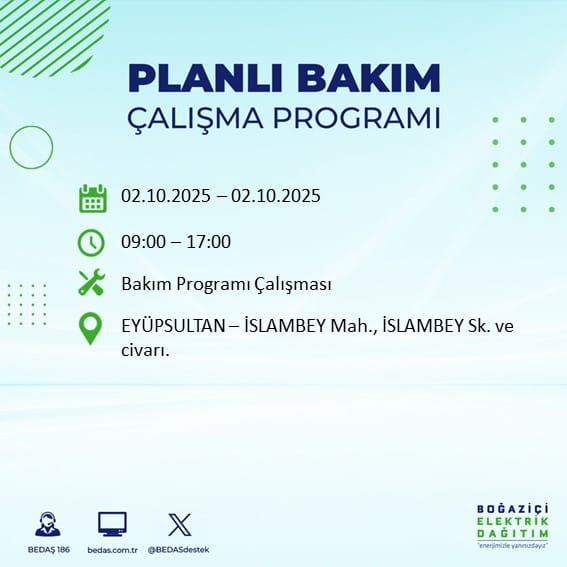 PLANLI BAKIM
ÇALIŞMA PROGRAMI

02.10.2025 – 02.10.2025

09:00 – 17:00

Bakım Programı Çalışması

EYÜPSULTAN – İSLAMBEY Mah., İSLAMBEY Sk. ve civarı.

BEDAŞ 186
bedas.com.tr
@BEDASdestek

BOĞAZİÇİ
ELEKTRİK
DAĞITIM
"enerjimizle yanınızdayız"